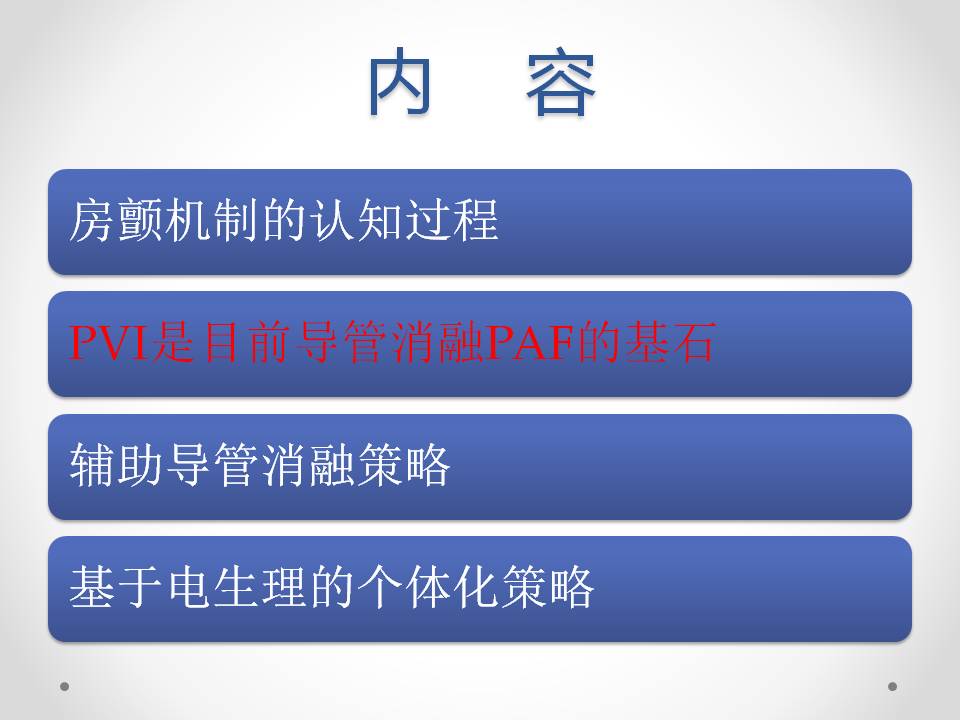 内　容

房颤机制的认知过程

PVI是目前导管消融PAF的基石

辅助导管消融策略

基于电生理的个体化策略